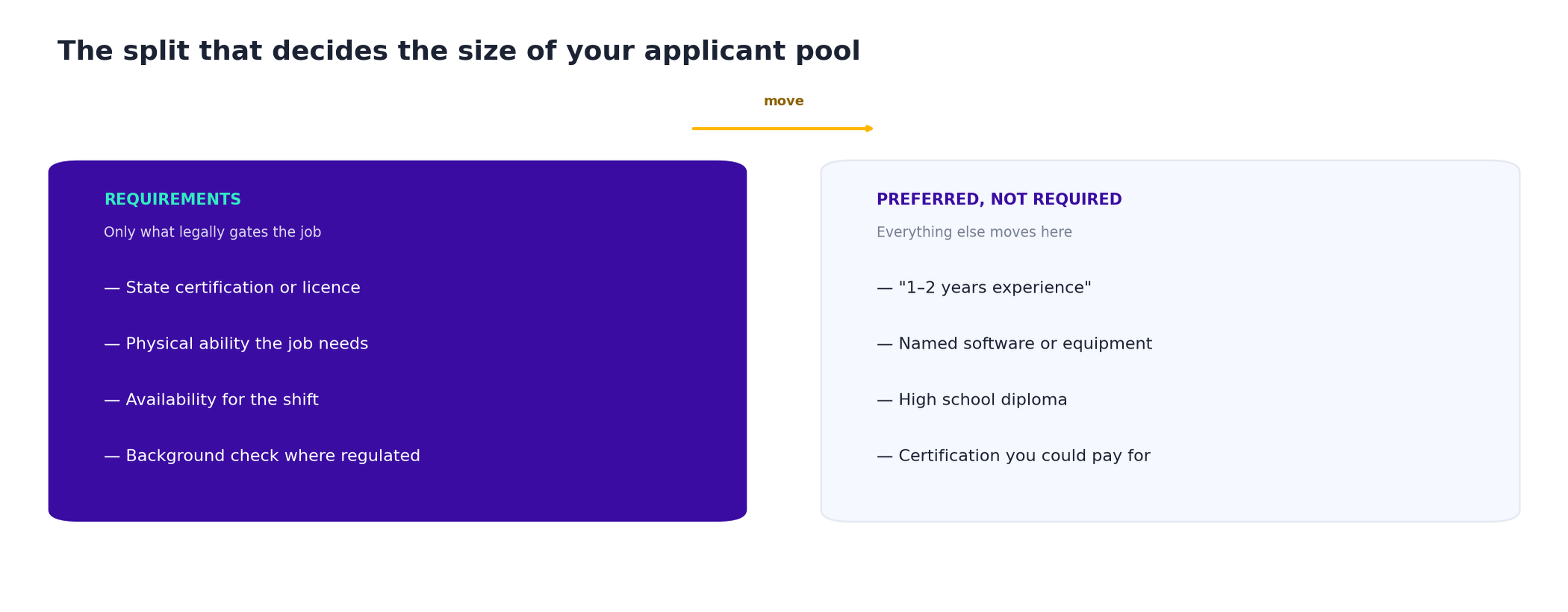 The split that decides the size of your applicant pool

move

REQUIREMENTS

Only what legally gates the job

— State certification or licence

— Physical ability the job needs

— Availability for the shift

— Background check where regulated

PREFERRED, NOT REQUIRED

Everything else moves here

— "1–2 years experience"

— Named software or equipment

— High school diploma

— Certification you could pay for